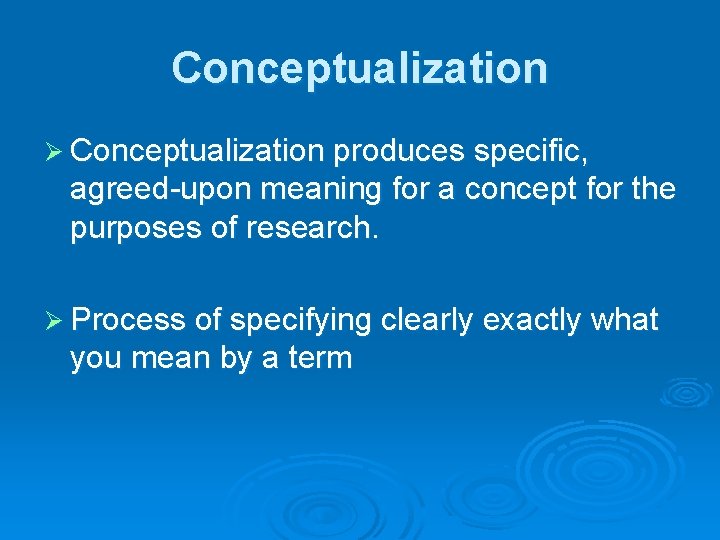 Conceptualization

➢ Conceptualization produces specific, agreed-upon meaning for a concept for the purposes of research.

➢ Process of specifying clearly exactly what you mean by a term